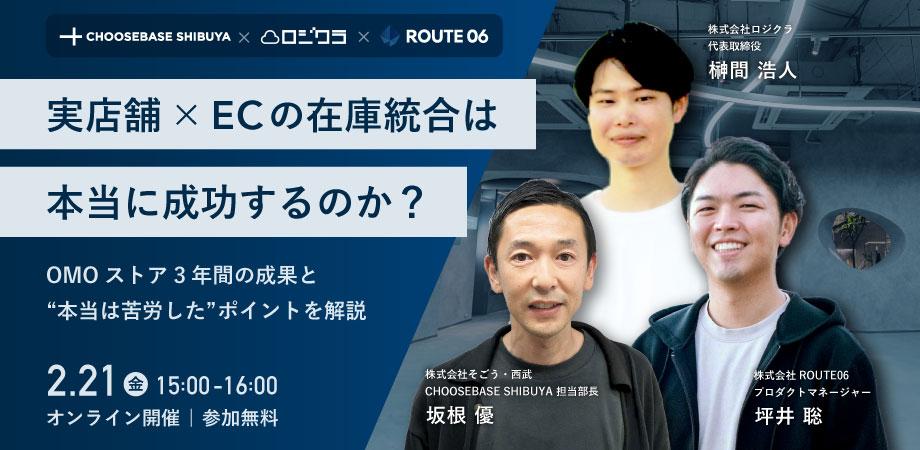 CHOOSEBASE SHIBUYA × ロジクラ × ROUTE 06

実店舗 × ECの在庫統合は

本当に成功するのか？

OMO ストア 3 年間の成果と
“本当は苦労した”ポイントを解説

2.21 金 15:00-16:00
オンライン開催 ｜ 参加無料

株式会社ロジクラ
代表取締役
榊間 浩人

株式会社そごう・西武
CHOOSEBASE SHIBUYA 担当部長
坂根 優

株式会社 ROUTE06
プロダクトマネージャー
坪井 聡